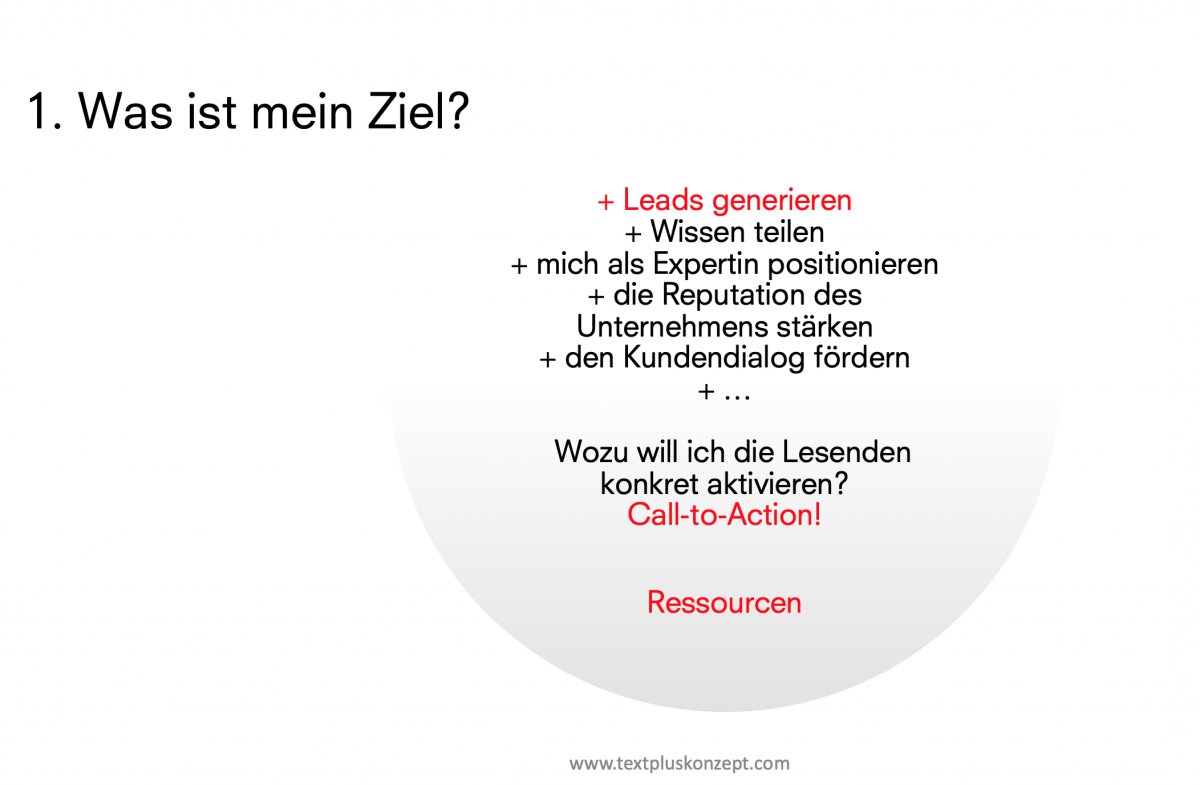 1. Was ist mein Ziel?

+ Leads generieren
+ Wissen teilen
+ mich als Expertin positionieren
+ die Reputation des Unternehmens stärken
+ den Kundendialog fördern
+ …

Wozu will ich die Lesenden konkret aktivieren?
Call-to-Action!

Ressourcen

www.textpluskonzept.com